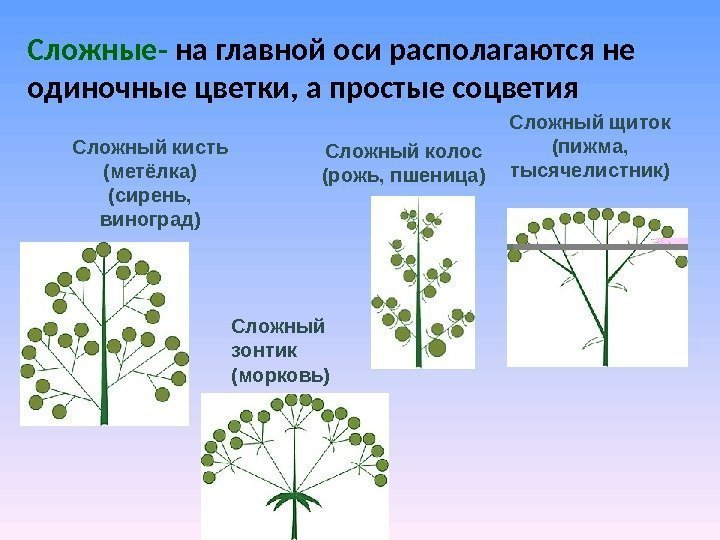 Сложные- на главной оси располагаются не одиночные цветки, а простые соцветия

Сложный кисть (метёлка) (сирень, виноград)

Сложный колос (рожь, пшеница)

Сложный щиток (пижма, тысячелистник)

Сложный зонтик (морковь)